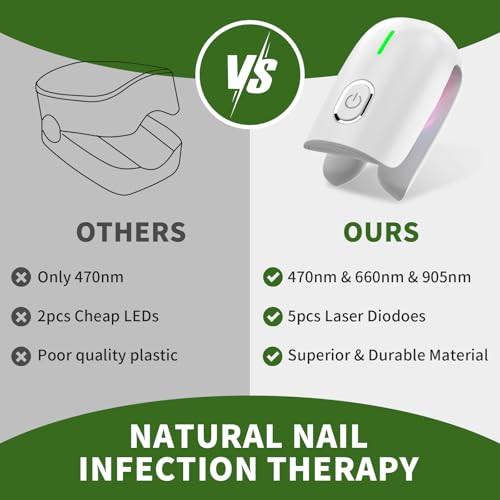 VS

OTHERS

Only 470nm

2pcs Cheap LEDs

Poor quality plastic

OURS

470nm & 660nm & 905nm

5pcs Laser Diodoes

Superior & Durable Material

NATURAL NAIL INFECTION THERAPY